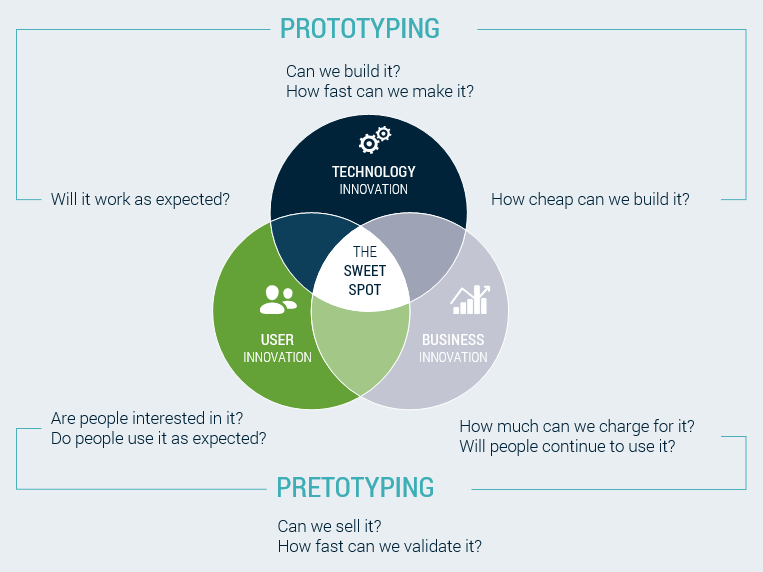 PROTOTYPING

Can we build it?
How fast can we make it?

Will it work as expected?

How cheap can we build it?

TECHNOLOGY
INNOVATION

THE
SWEET
SPOT

USER
INNOVATION

BUSINESS
INNOVATION

Are people interested in it?
Do people use it as expected?

How much can we charge for it?
Will people continue to use it?

PRETOTYPING

Can we sell it?
How fast can we validate it?